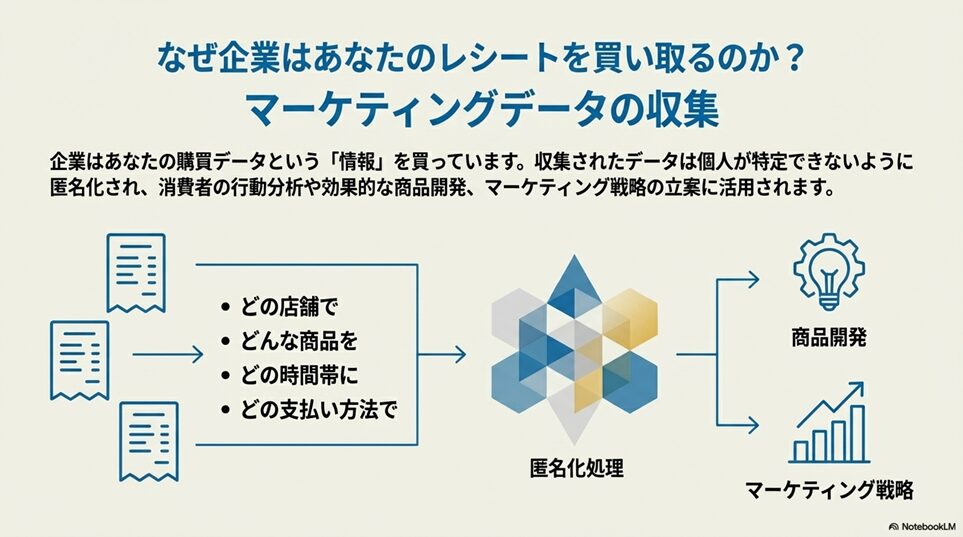 なぜ企業はあなたのレシートを買い取るのか？
マーケティングデータの収集

企業はあなたの購買データという「情報」を買っています。収集されたデータは個人が特定できないように匿名化され、消費者の行動分析や効果的な商品開発、マーケティング戦略の立案に活用されます。

• どの店舗で
• どんな商品を
• どの時間帯に
• どの支払い方法で

匿名化処理

商品開発

マーケティング戦略

NotebookLM